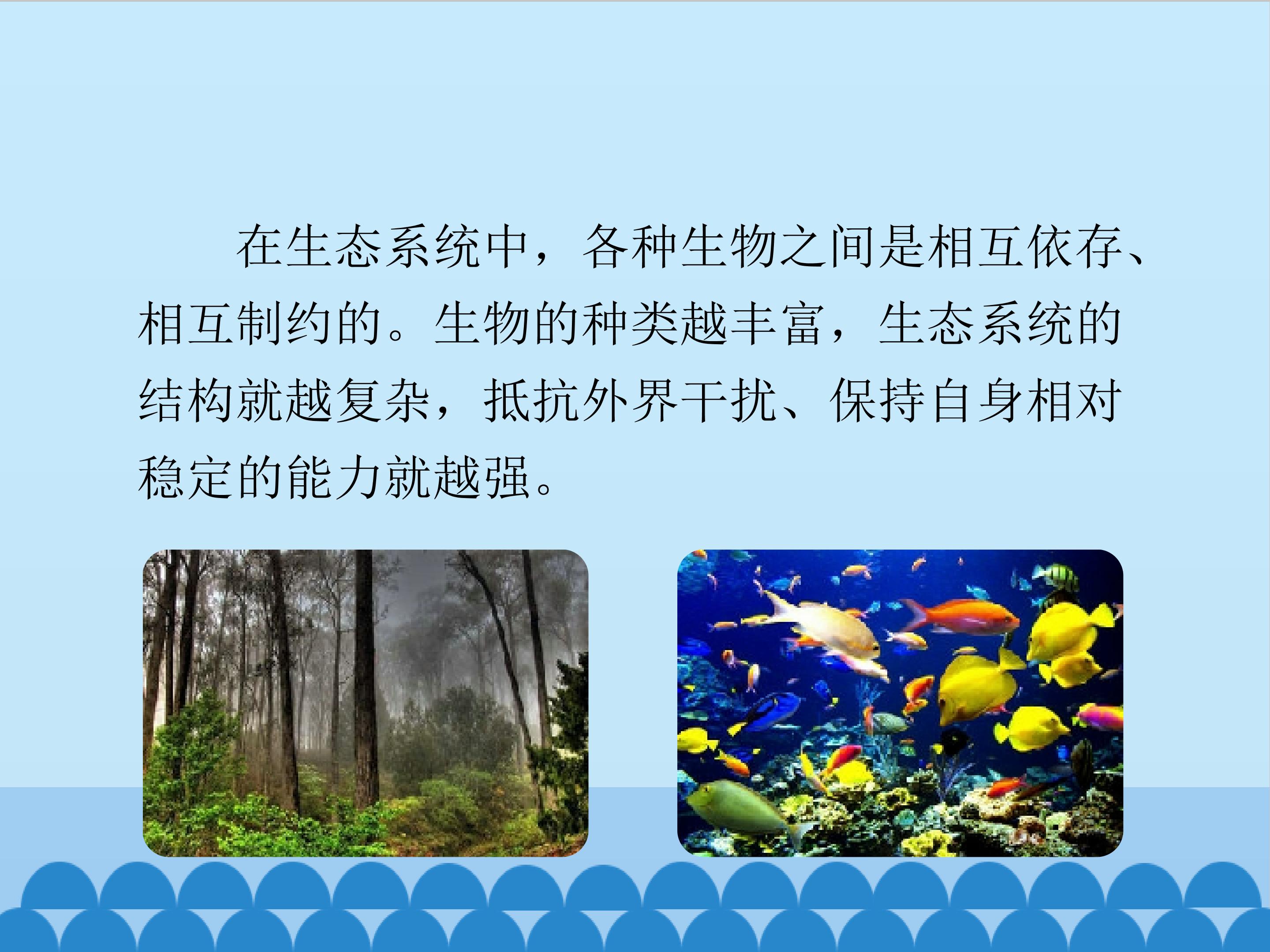 在生态系统中，各种生物之间是相互依存、相互制约的。生物的种类越丰富，生态系统的结构就越复杂，抵抗外界干扰、保持自身相对稳定的能力就越强。